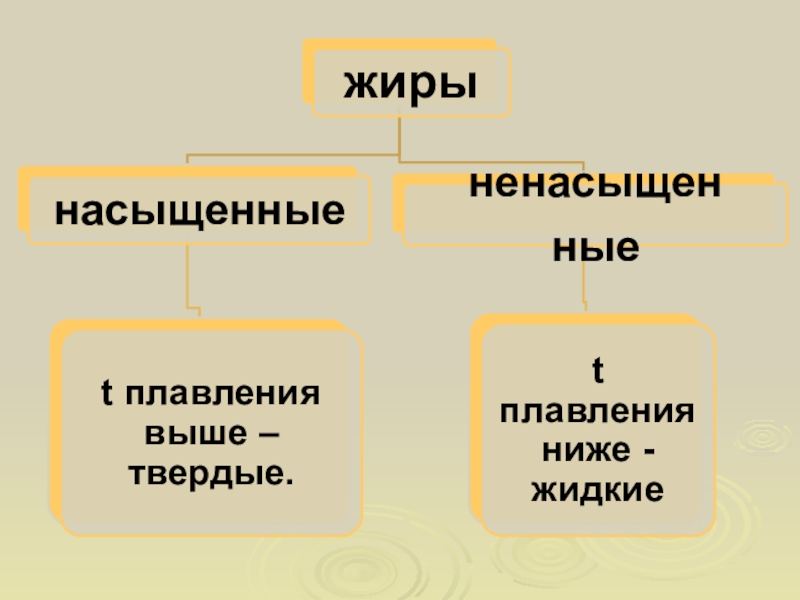 жиры

насыщенные

ненасыщенные

t плавления выше – твердые.

t плавления ниже - жидкие